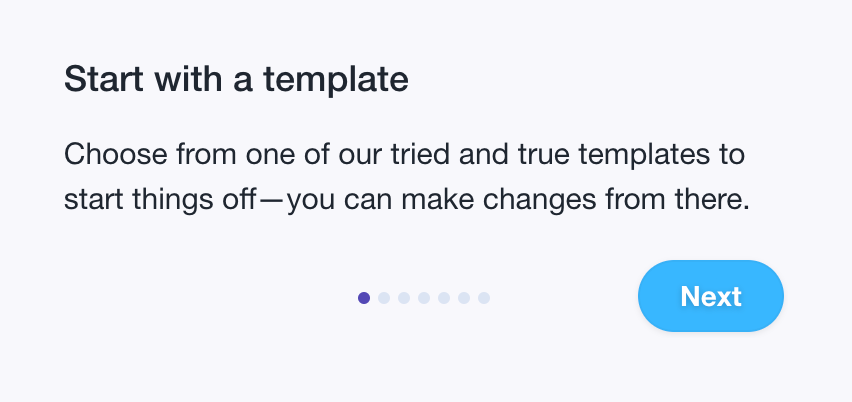 Start with a template

Choose from one of our tried and true templates to start things off—you can make changes from there.

Next